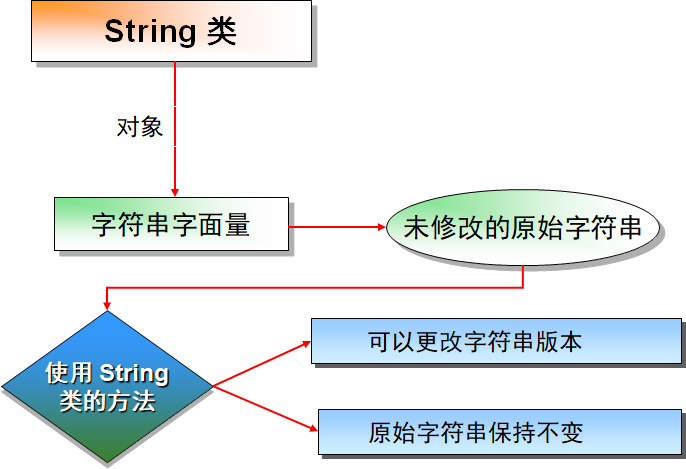 String 类

对象

字符串字面量

未修改的原始字符串

使用 String 类的方法

可以更改字符串版本

原始字符串保持不变